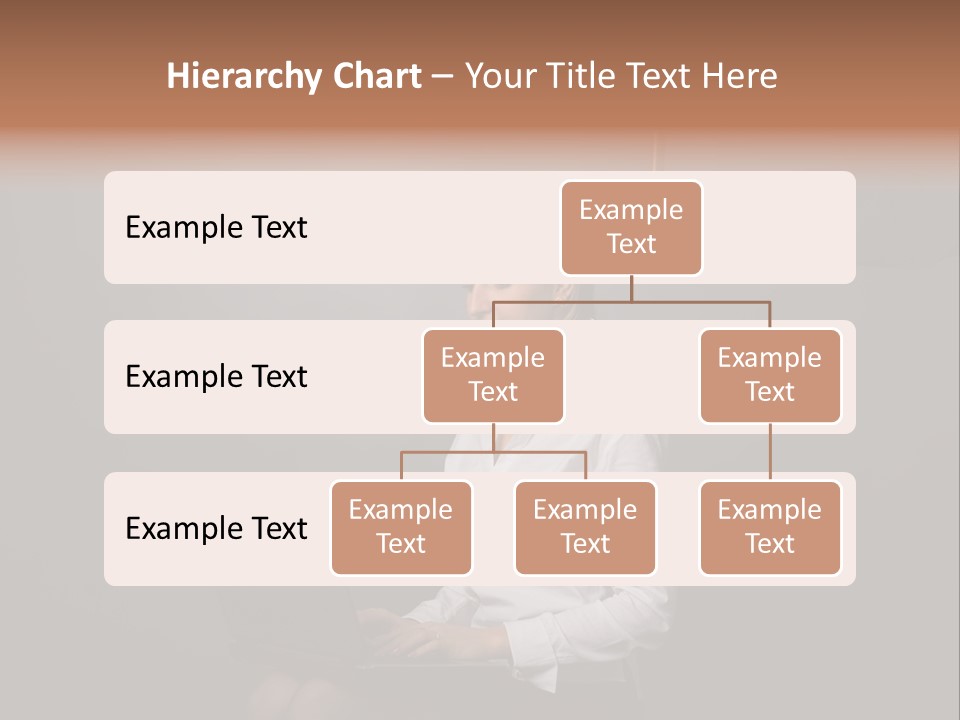 Hierarchy Chart – Your Title Text Here

Example Text

Example Text

Example Text

Example Text

Example Text

Example Text

Example Text

Example Text

Example Text